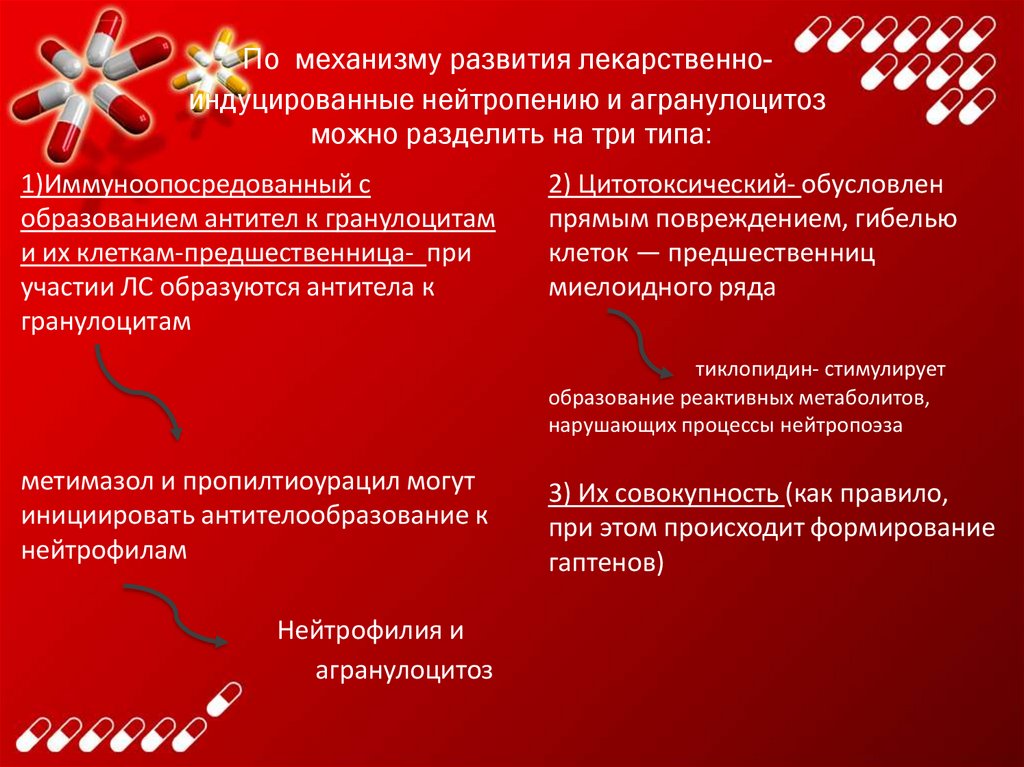 По механизму развития лекарственно-индуцированные нейтропению и агранулоцитоз можно разделить на три типа:

1)Иммуноопосредованный с образованием антител к гранулоцитам и их клеткам-предшественница- при участии ЛС образуются антитела к гранулоцитам

метимазол и пропилтиоурацил могут инициировать антителообразование к нейтрофилам

Нейтрофилия и агранулоцитоз

2) Цитотоксический- обусловлен прямым повреждением, гибелью клеток — предшественниц миелоидного ряда

тиклопидин- стимулирует образование реактивных метаболитов, нарушающих процессы нейтропоэза

3) Их совокупность (как правило, при этом происходит формирование гаптенов)